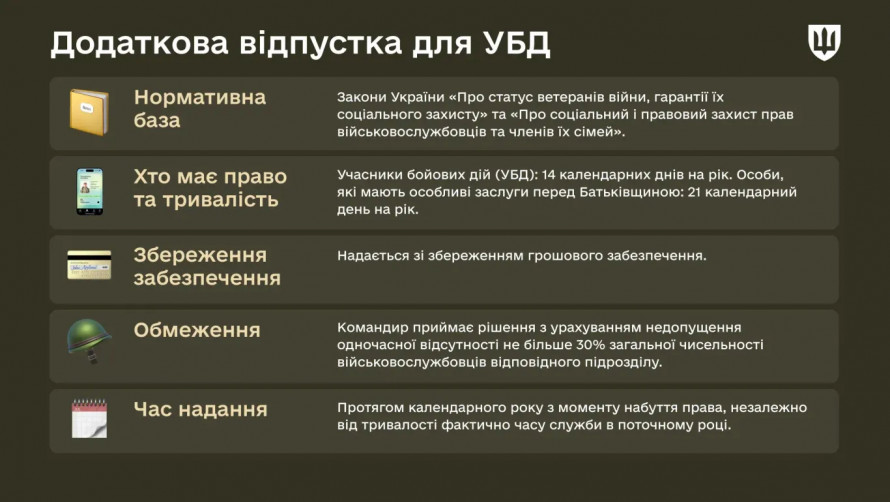 Додаткова відпустка для УБД

Нормативна база

Закони України «Про статус ветеранів війни, гарантії їх соціального захисту» та «Про соціальний і правовий захист прав військовослужбовців та членів їх сімей».

Хто має право та тривалість

Учасники бойових дій (УБД): 14 календарних днів на рік. Особи, які мають особливі заслуги перед Батьківщиною: 21 календарний день на рік.

Збереження забезпечення

Надається зі збереженням грошового забезпечення.

Обмеження

Командир приймає рішення з урахуванням недопущення одночасної відсутності не більше 30% загальної чисельності військовослужбовців відповідного підрозділу.

Час надання

Протягом календарного року з моменту набуття права, незалежно від тривалості фактично часу служби в поточному році.